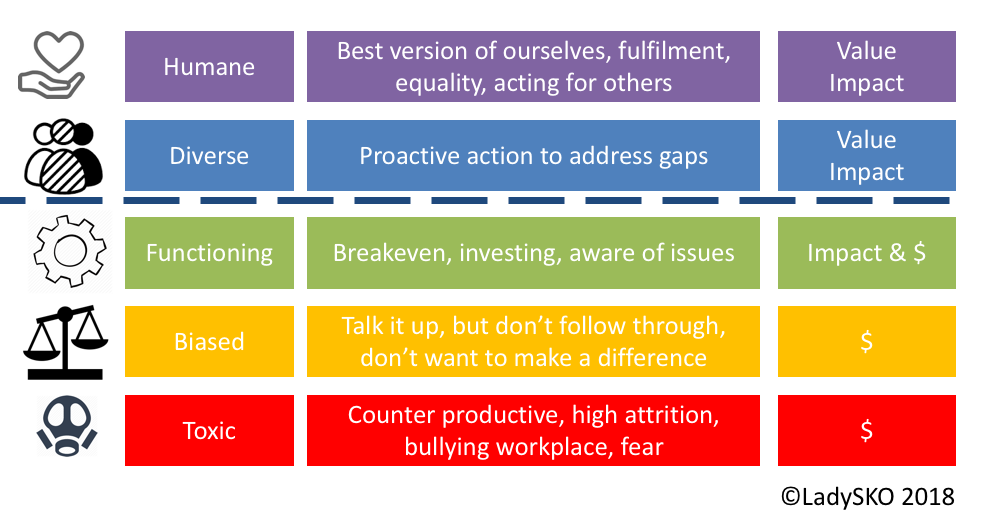 | Humane | Best version of ourselves, fulfilment, equality, acting for others | Value Impact |
|---|---|---|
| Diverse | Proactive action to address gaps | Value Impact |
| Functioning | Breakeven, investing, aware of issues | Impact & \$ |
| Biased | Talk it up, but don't follow through, don't want to make a difference | \$ |
| Toxic | Counter productive, high attrition, bullying workplace, fear | \$ |

©LadySKO 2018